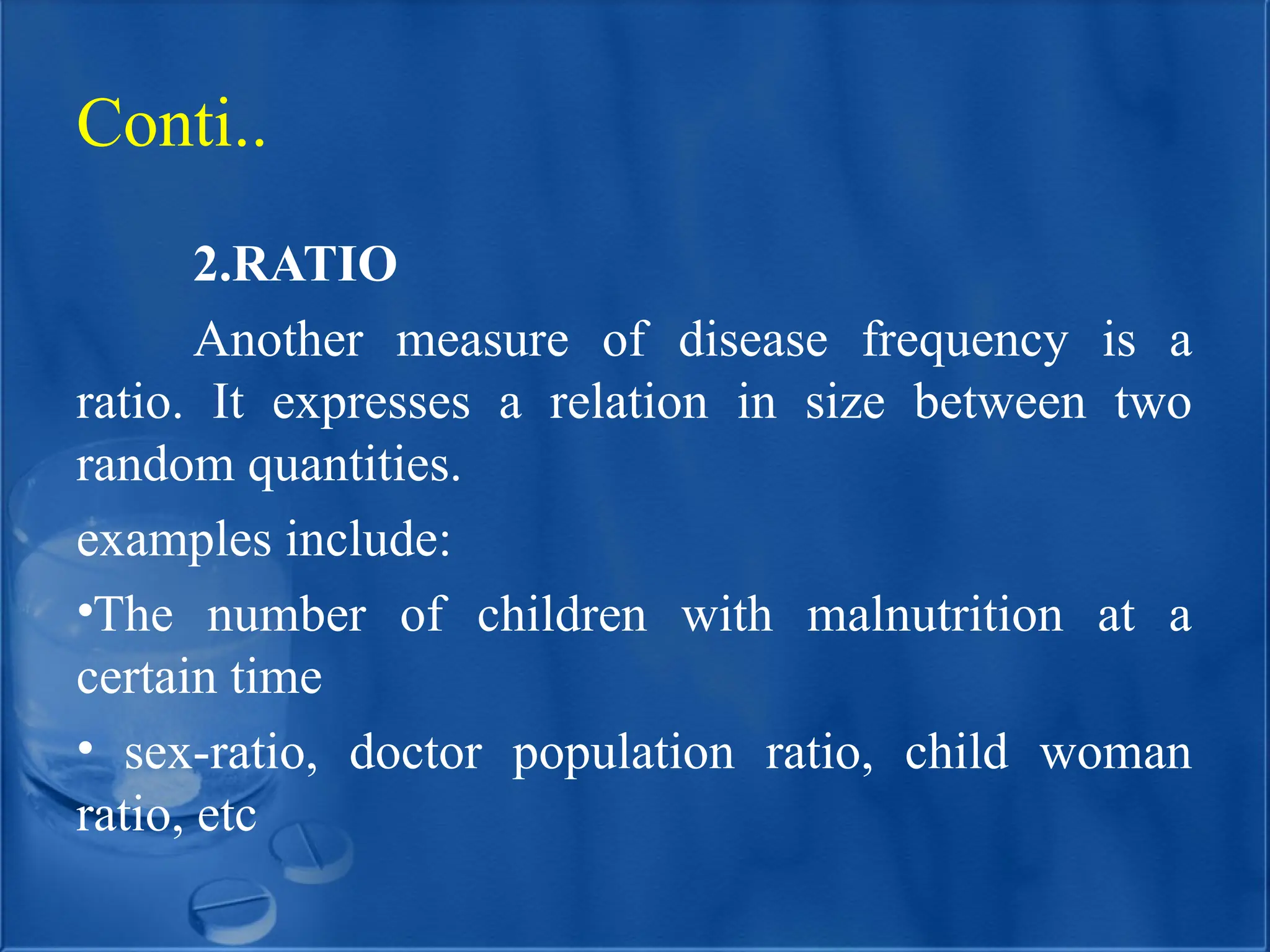 Conti..

2.RATIO

Another measure of disease frequency is a ratio. It expresses a relation in size between two random quantities.

examples include:

•The number of children with malnutrition at a certain time

• sex-ratio, doctor population ratio, child woman ratio, etc